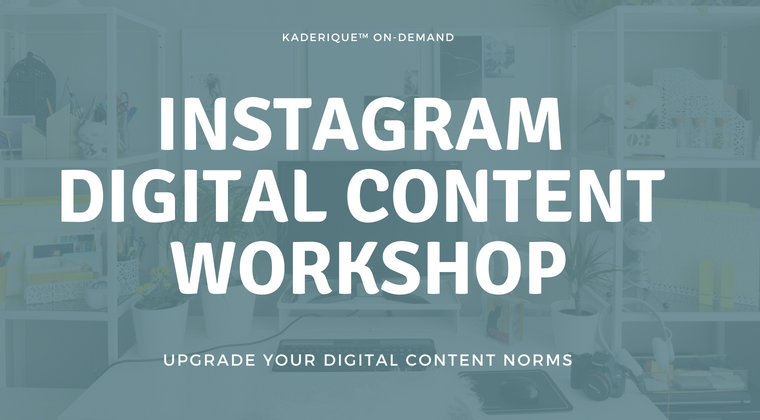 KADERIQUE™ ON-DEMAND

INSTAGRAM DIGITAL CONTENT WORKSHOP

UPGRADE YOUR DIGITAL CONTENT NORMS